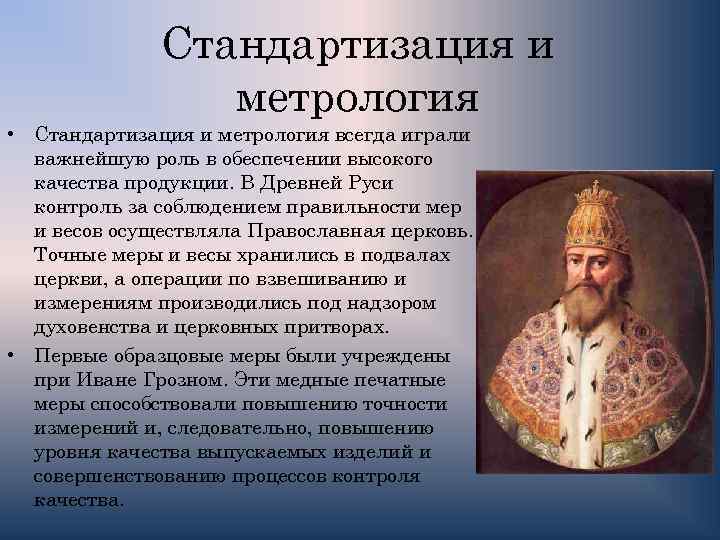 Стандартизация и метрология

• Стандартизация и метрология всегда играли важнейшую роль в обеспечении высокого качества продукции. В Древней Руси контроль за соблюдением правильности мер и весов осуществляла Православная церковь. Точные меры и весы хранились в подвалах церкви, а операции по взвешиванию и измерениям производились под надзором духовенства и церковных притворах.

• Первые образцовые меры были учреждены при Иване Грозном. Эти медные печатные меры способствовали повышению точности измерений и, следовательно, повышению уровня качества выпускаемых изделий и совершенствованию процессов контроля качества.